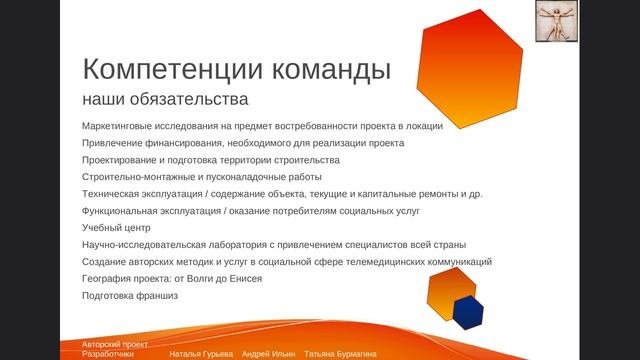 Компетенции команды

наши обязательства

Маркетинговые исследования на предмет востребованности проекта в локации

Привлечение финансирования, необходимого для реализации проекта

Проектирование и подготовка территории строительства

Строительно-монтажные и пусконаладочные работы

Техническая эксплуатация / содержание объекта, текущие и капитальные ремонты и др.

Функциональная эксплуатация / оказание потребителям социальных услуг

Учебный центр

Научно-исследовательская лаборатория с привлечением специалистов всей страны

Создание авторских методик и услуг в социальной сфере телемедицинских коммуникаций

География проекта: от Волги до Енисея

Подготовка франшиз

Авторский проект
Разработчики Наталья Гурьева Андрей Ильин Татьяна Бурмагина